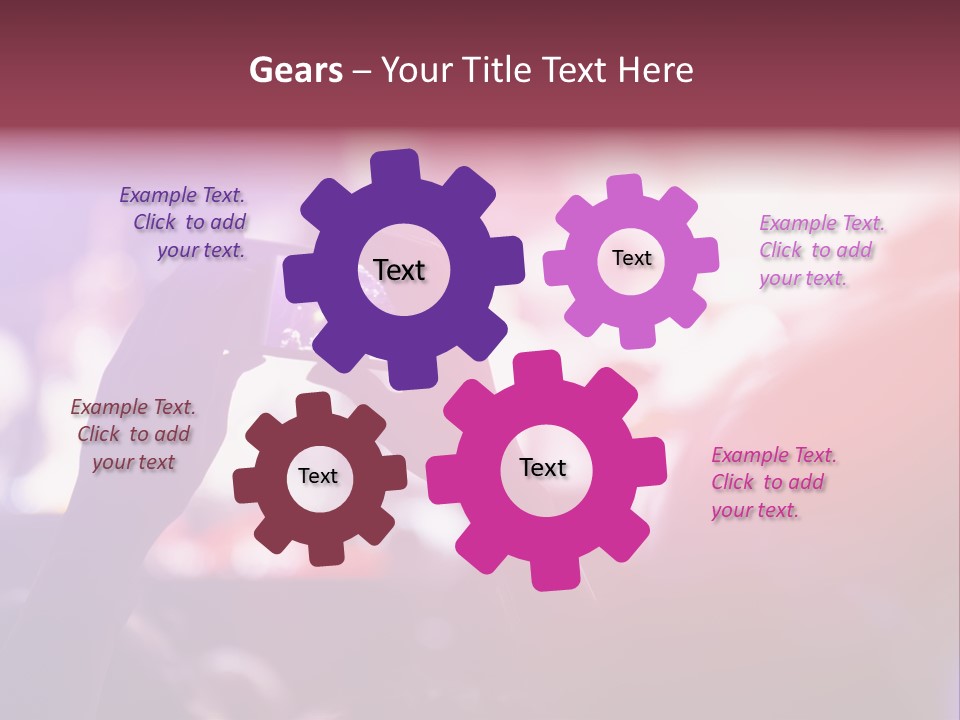 Gears – Your Title Text Here

Example Text. Click to add your text.

Text

Text

Example Text. Click to add your text.

Example Text. Click to add your text

Text

Text

Example Text. Click to add your text.